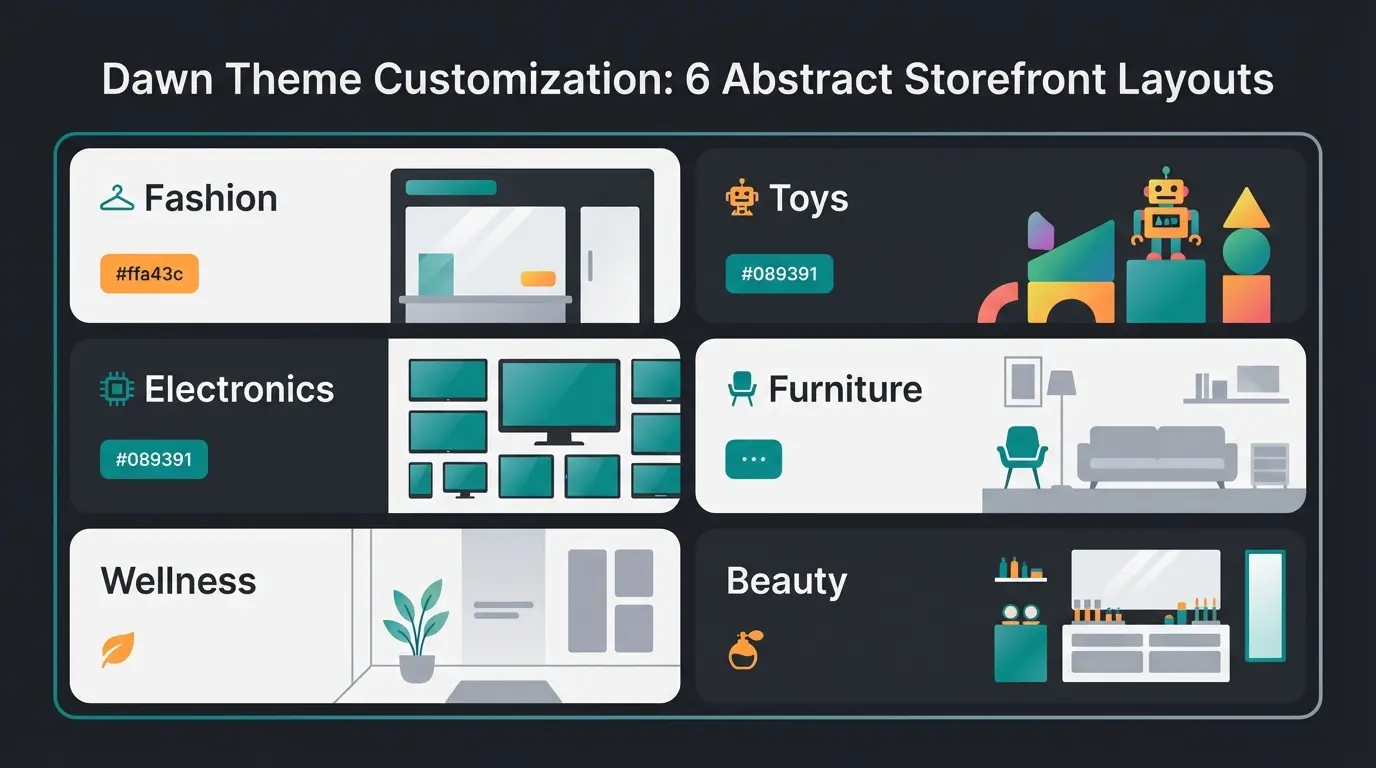 Dawn Theme Customization: 6 Abstract Storefront Layouts

Fashion

#ffa43c

Toys

#089391

Electronics

#089391

Furniture

...

Wellness

Beauty